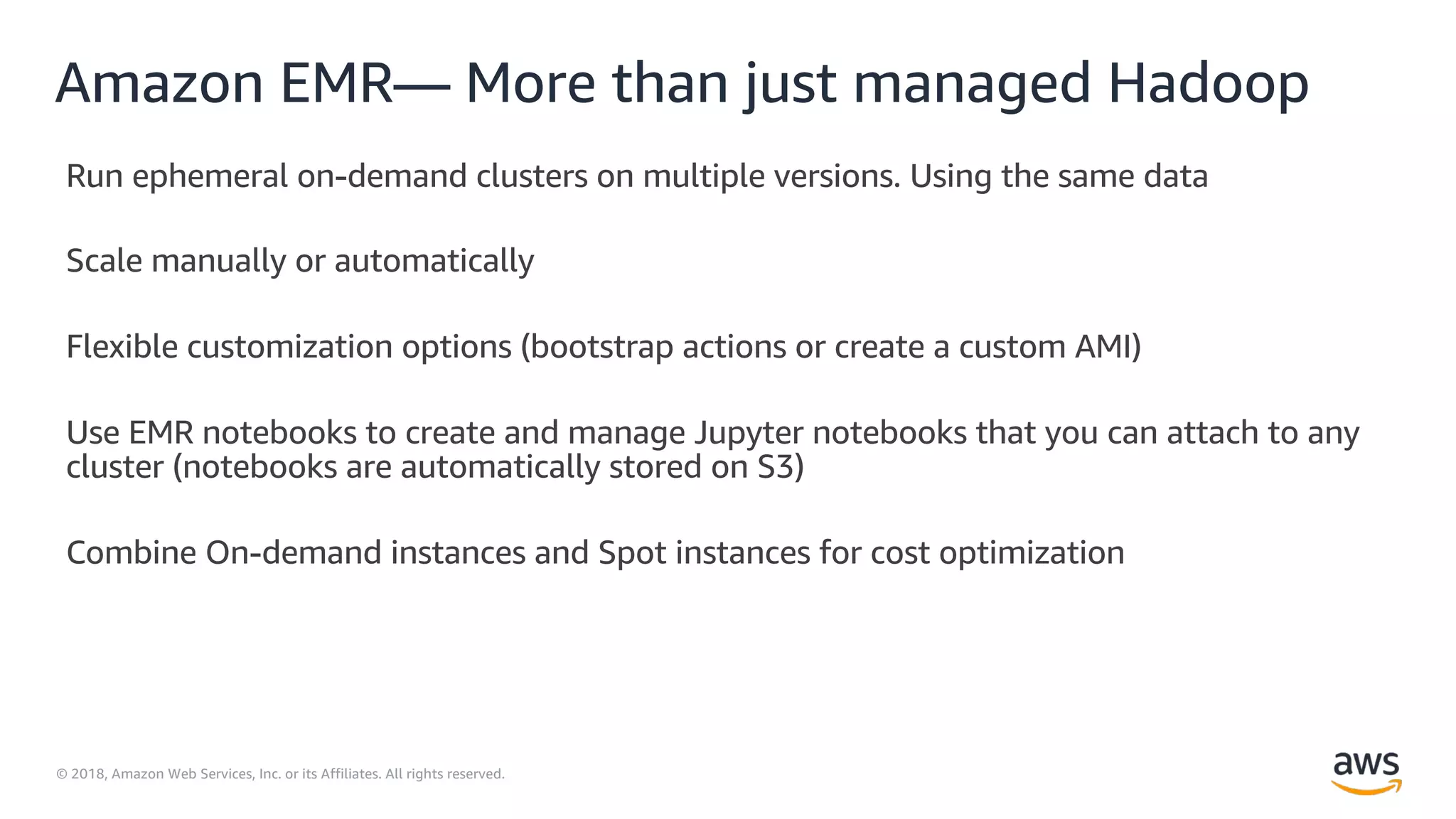 Amazon EMR— More than just managed Hadoop

Run ephemeral on-demand clusters on multiple versions. Using the same data

Scale manually or automatically

Flexible customization options (bootstrap actions or create a custom AMI)

Use EMR notebooks to create and manage Jupyter notebooks that you can attach to any cluster (notebooks are automatically stored on S3)

Combine On-demand instances and Spot instances for cost optimization

© 2018, Amazon Web Services, Inc. or its Affiliates. All rights reserved.

aws